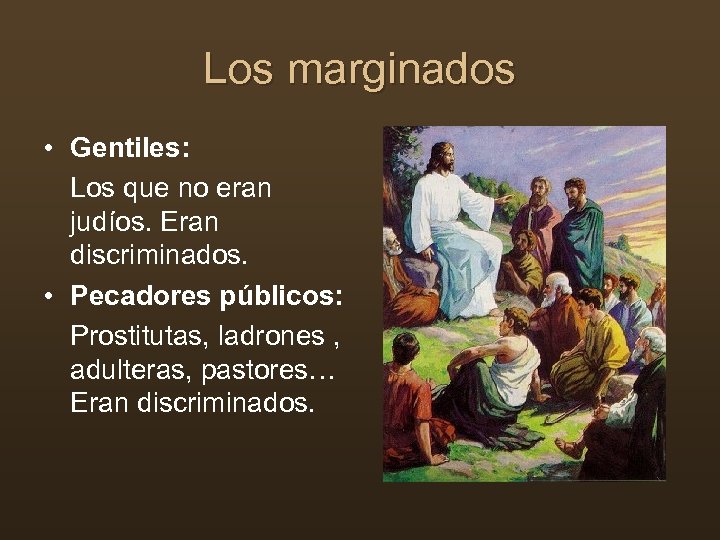 Los marginados

• Gentiles:

Los que no eran judíos. Eran discriminados.

• Pecadores públicos:

Prostitutas, ladrones , adulteras, pastores… Eran discriminados.